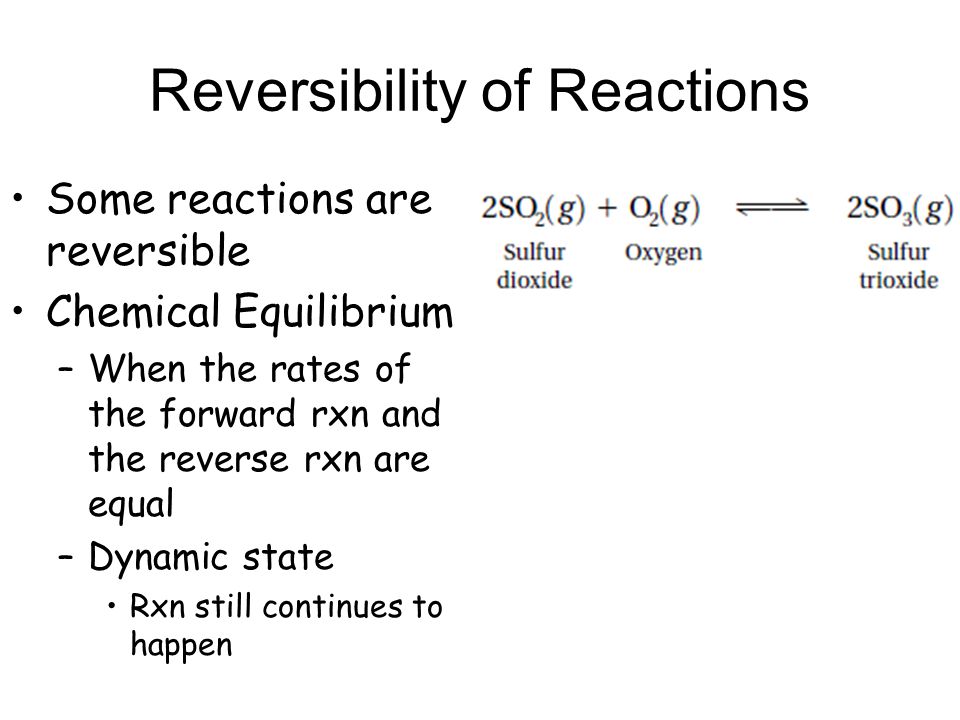 Reversibility of Reactions

• Some reactions are reversible
• Chemical Equilibrium
– When the rates of the forward rxn and the reverse rxn are equal
– Dynamic state
• Rxn still continues to happen

$2SO_2(g) + O_2(g) \rightleftharpoons 2SO_3(g)$

Sulfur dioxide
Oxygen
Sulfur trioxide